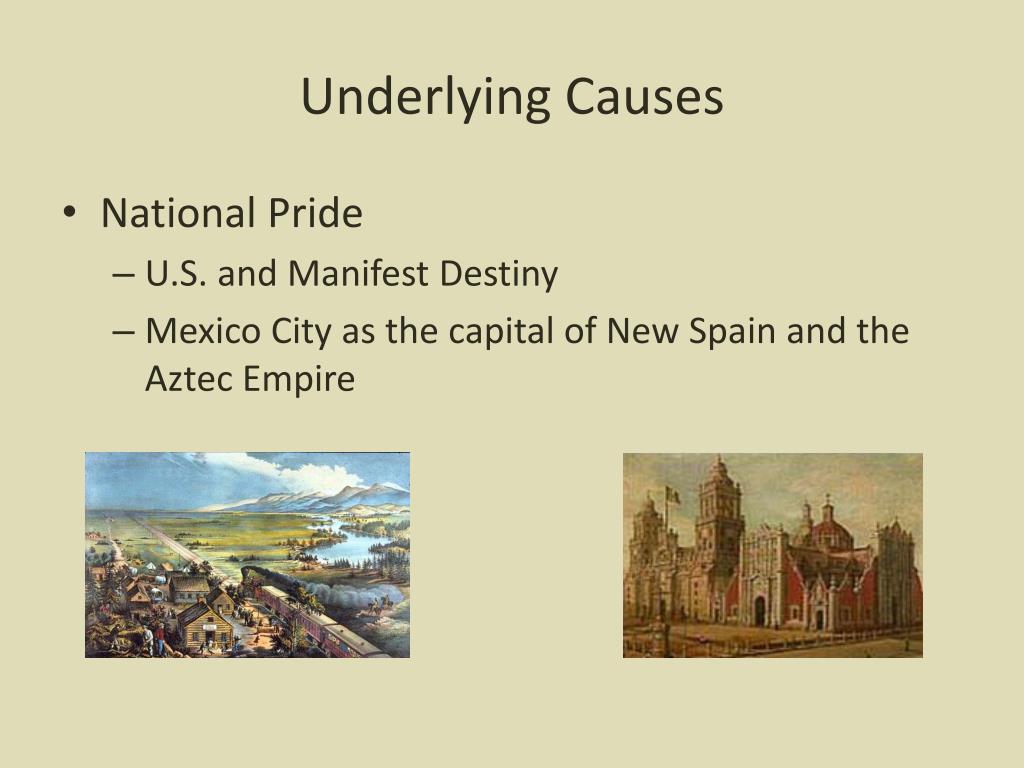 Underlying Causes

• National Pride
– U.S. and Manifest Destiny
– Mexico City as the capital of New Spain and the Aztec Empire